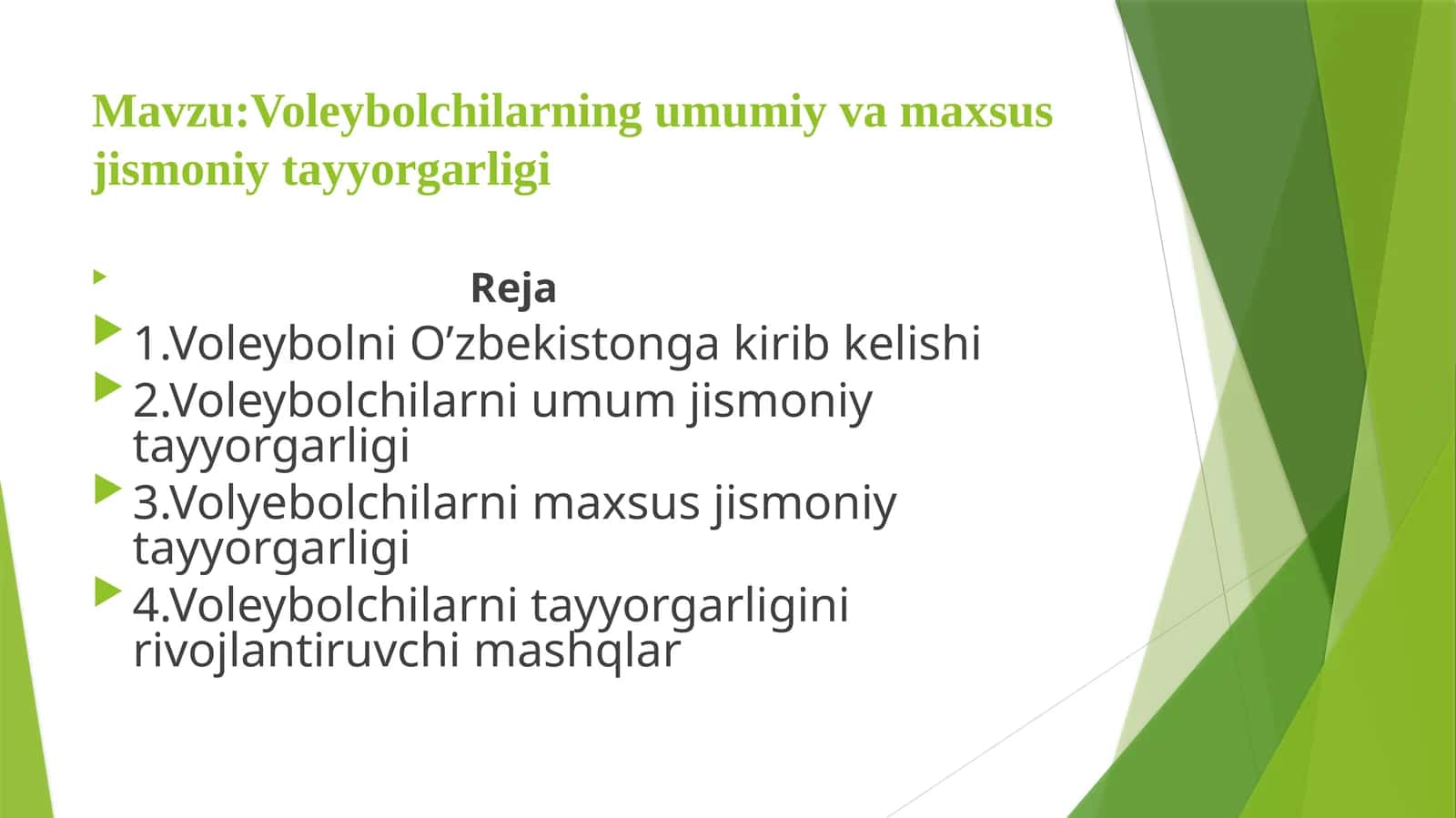 Mavzu:Voleybolchilarning umumiy va maxsus jismoniy tayyorgarligi

Reja

1.Voleybolni O’zbekistonga kirib kelishi

2.Voleybolchilarni umum jismoniy tayyorgarligi

3.Volyebolchilarni maxsus jismoniy tayyorgarligi

4.Voleybolchilarni tayyorgarligini rivojlantiruvchi mashqlar